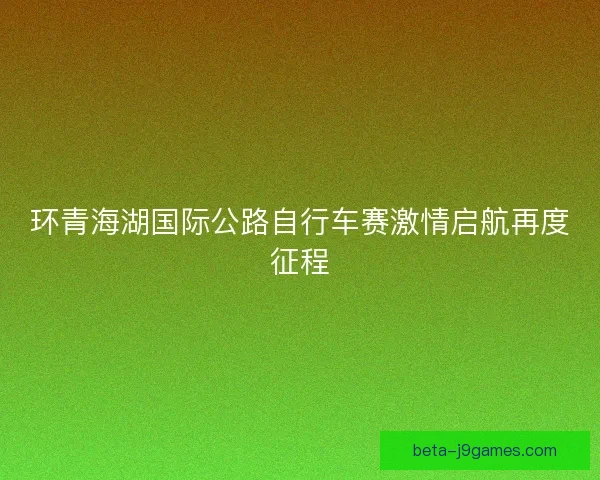 环青海湖国际公路自行车赛激情启航再度征程

beta-j9games.com